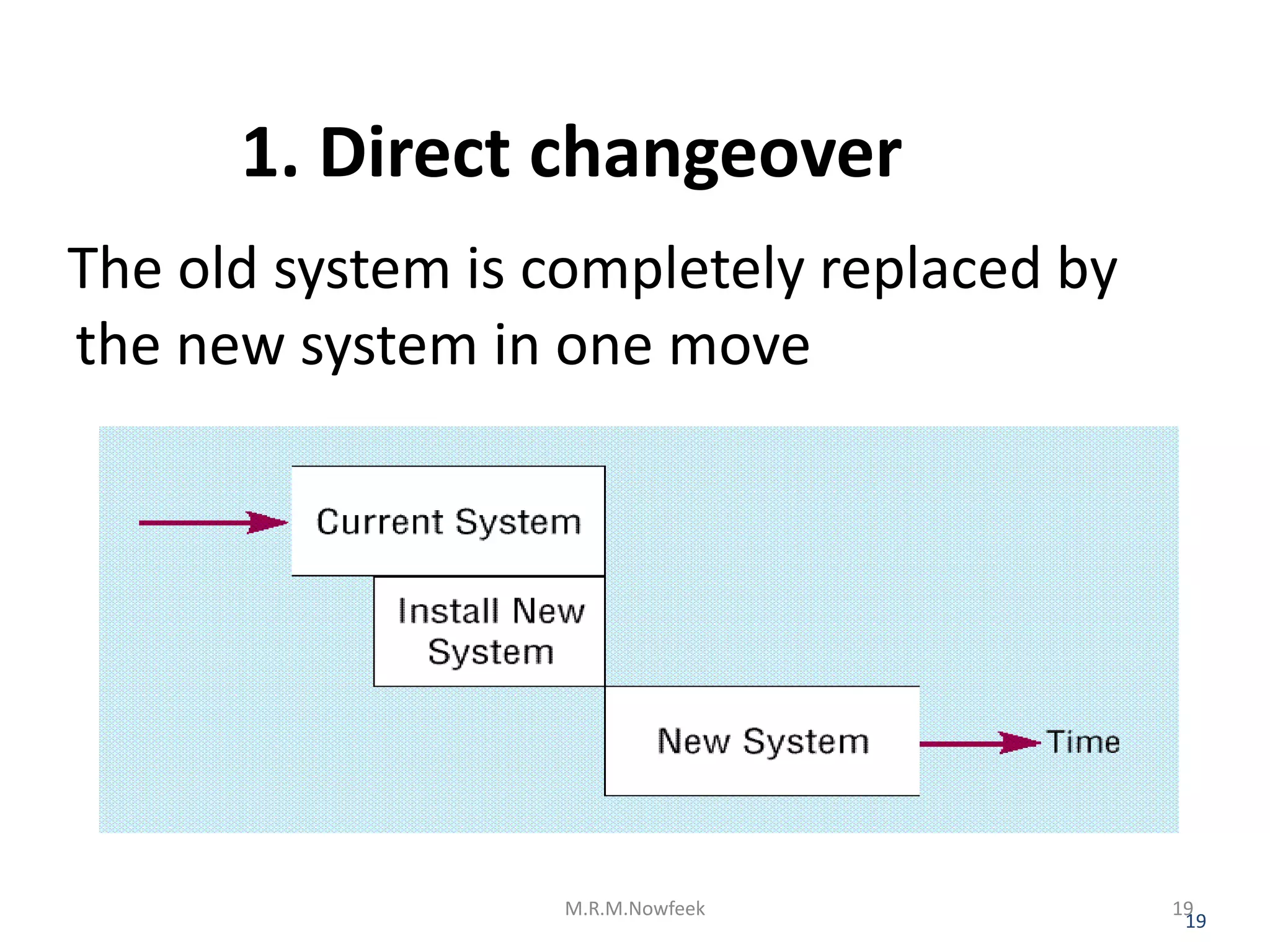 1. Direct changeover

The old system is completely replaced by the new system in one move

Current System

Install New System

New System

Time

M.R.M.Nowfeek

19
19